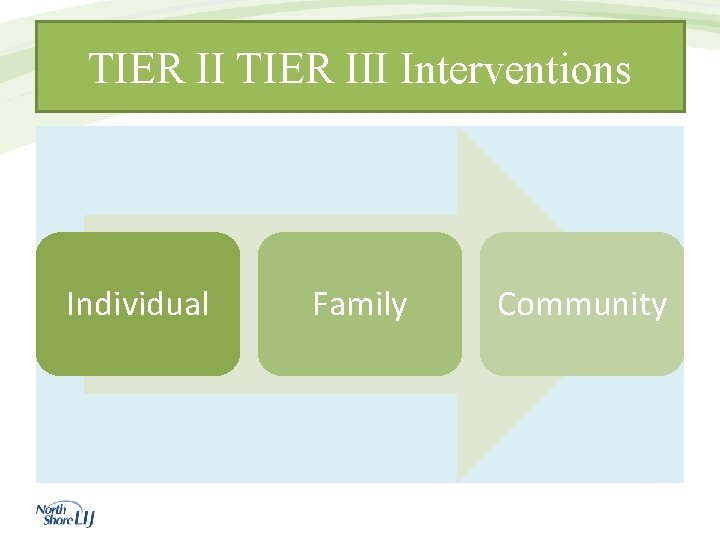 TIER II TIER III Interventions

Individual

Family

Community

North Shore LIJ